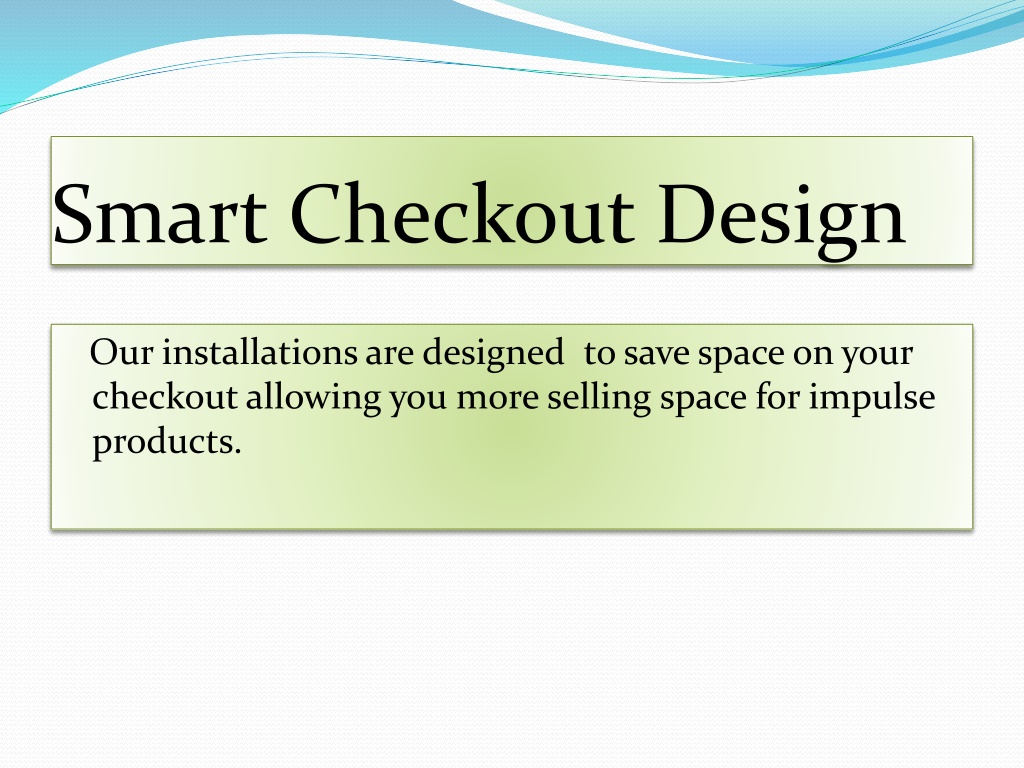 Smart Checkout Design

Our installations are designed to save space on your checkout allowing you more selling space for impulse products.